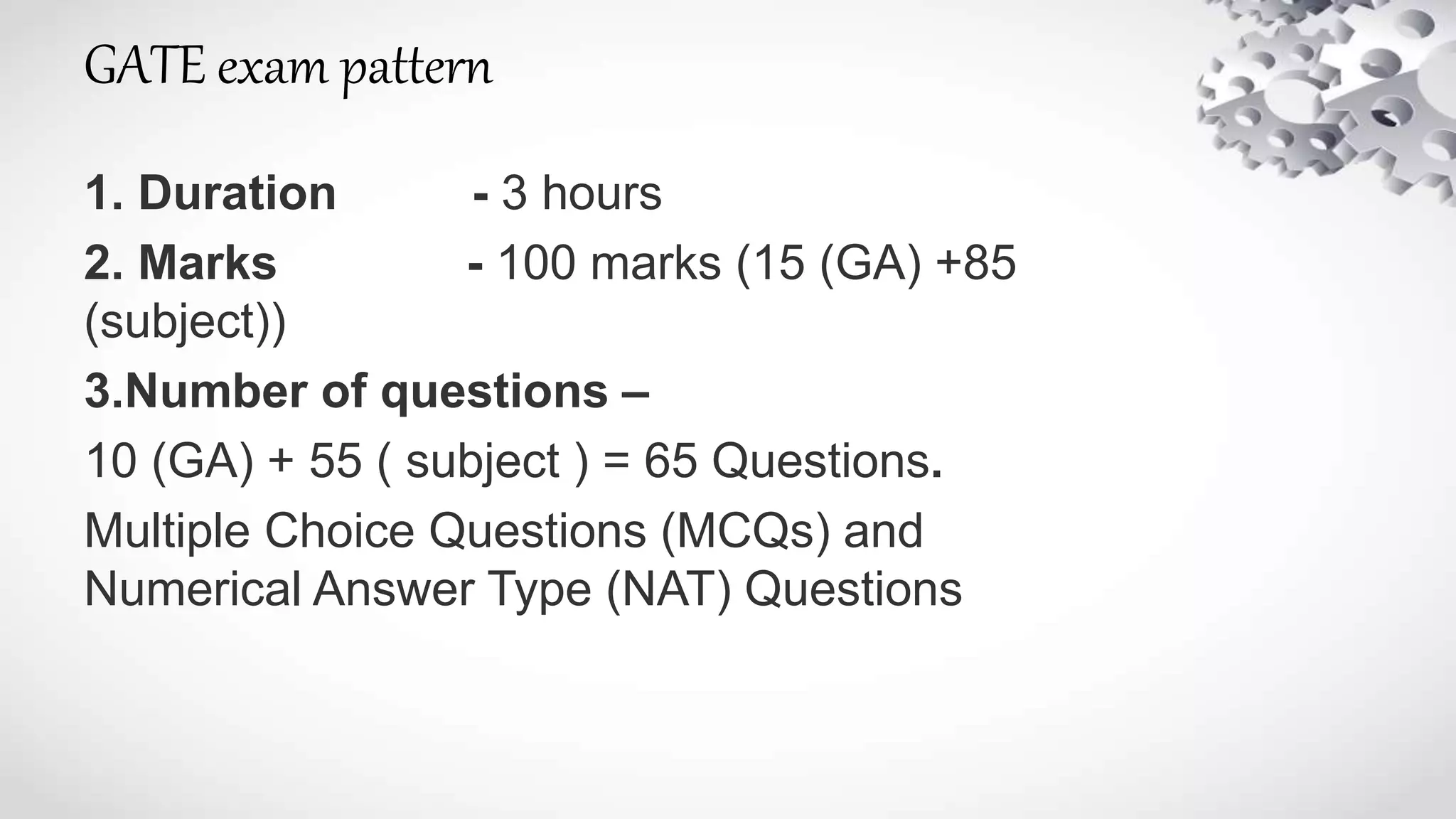 GATE exam pattern

1. Duration - 3 hours

2. Marks - 100 marks (15 (GA) +85 (subject))

3.Number of questions –

10 (GA) + 55 ( subject ) = 65 Questions.

Multiple Choice Questions (MCQs) and Numerical Answer Type (NAT) Questions